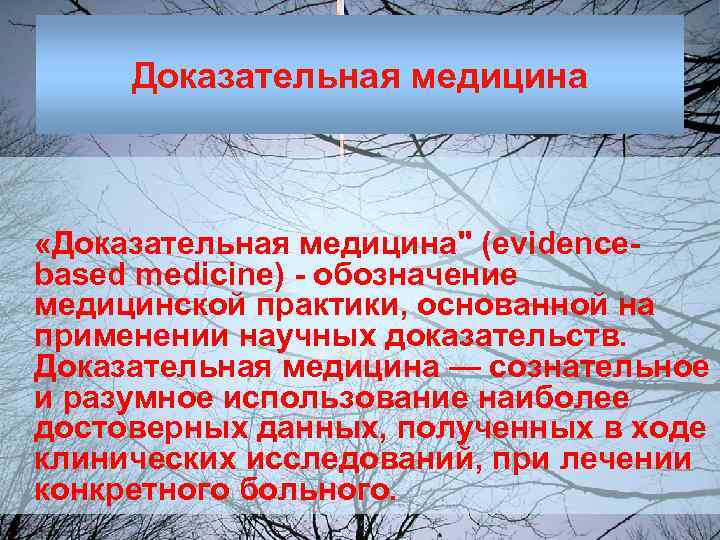 Доказательная медицина

«Доказательная медицина" (evidence-based medicine) - обозначение медицинской практики, основанной на применении научных доказательств. Доказательная медицина — сознательное и разумное использование наиболее достоверных данных, полученных в ходе клинических исследований, при лечении конкретного больного.